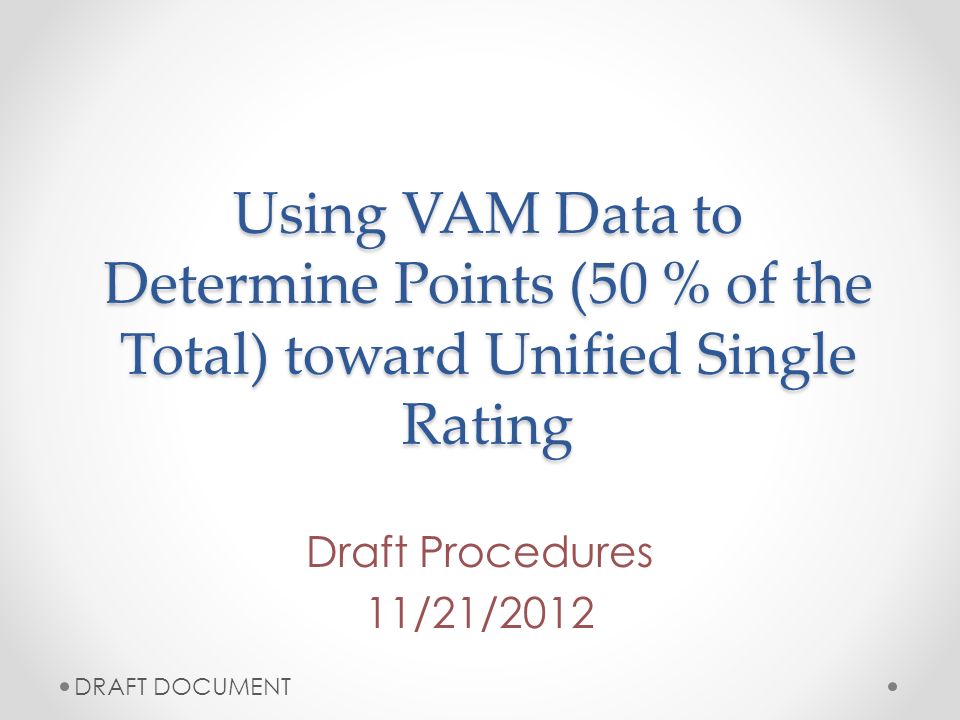 Using VAM Data to Determine Points (50 % of the Total) toward Unified Single Rating

Draft Procedures
11/21/2012

DRAFT DOCUMENT